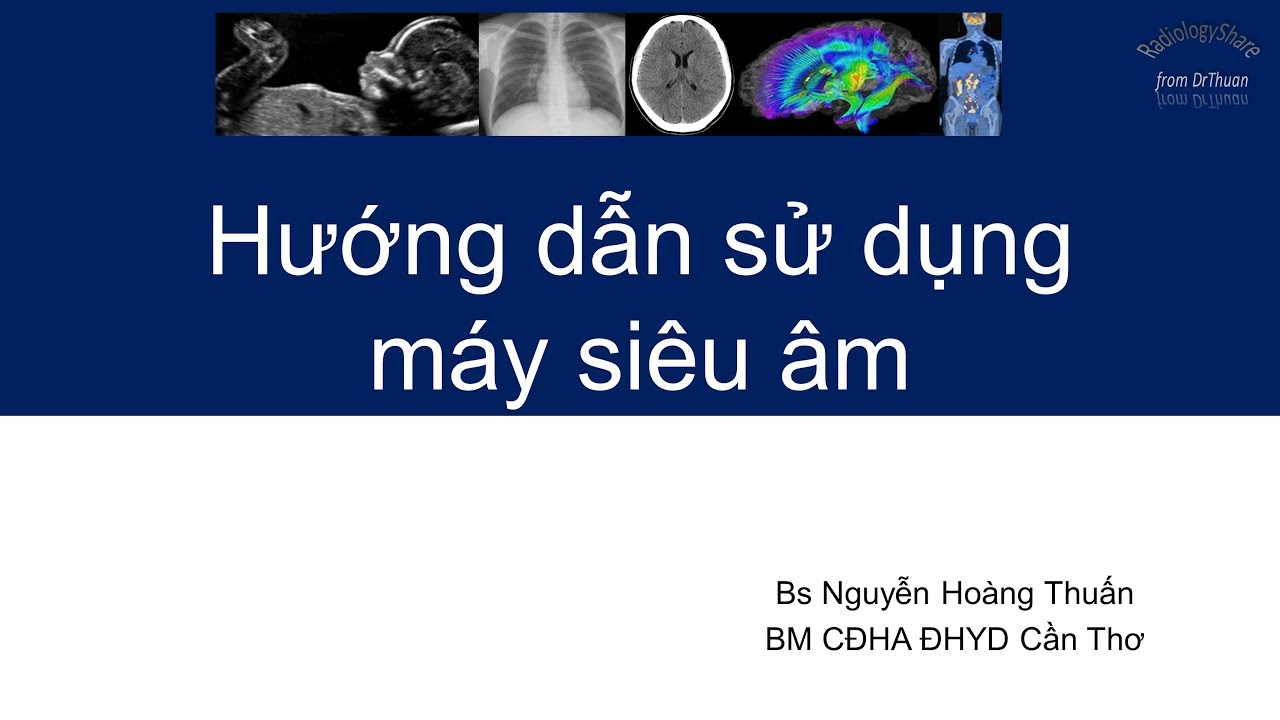 RadiologyShare
from DrThuan

Hướng dẫn sử dụng máy siêu âm

Bs Nguyễn Hoàng Thuấn
BM CĐHA ĐHYD Cần Thơ